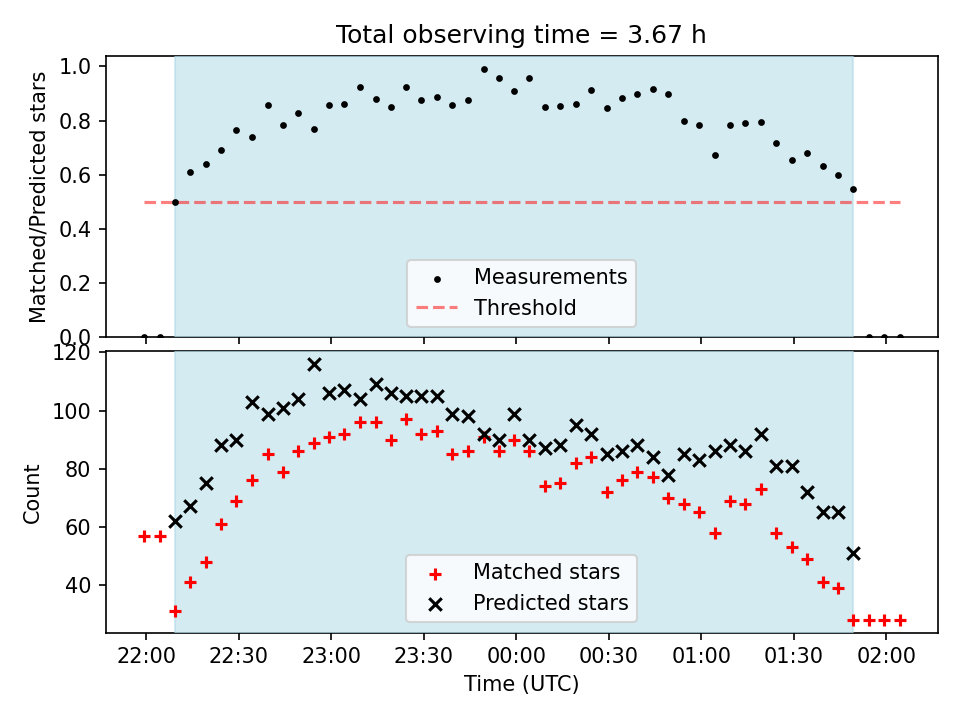 Total observing time = 3.67 h

Matched/Predicted stars

1.0
0.8
0.6
0.4
0.2
0.0

Measurements
Threshold

Count

120
100
80
60
40

Matched stars
Predicted stars

22:00 22:30 23:00 23:30 00:00 00:30 01:00 01:30 02:00

Time (UTC)